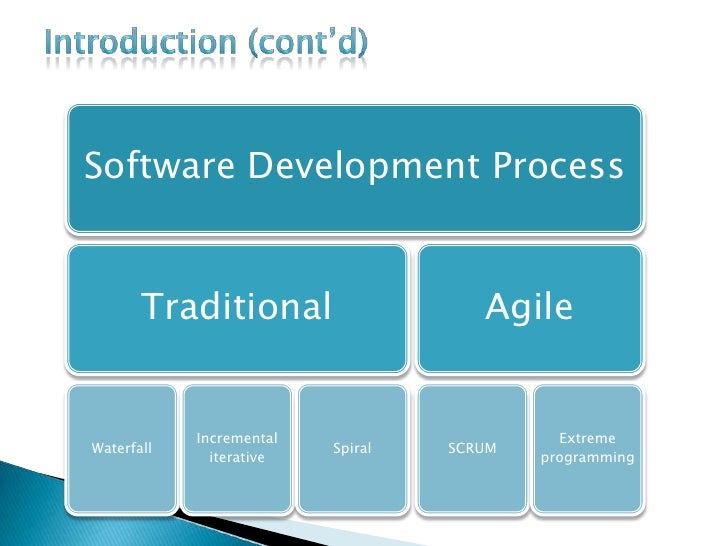 Introduction (cont'd)

Software Development Process

Traditional

Agile

Waterfall

Incremental iterative

Spiral

SCRUM

Extreme programming